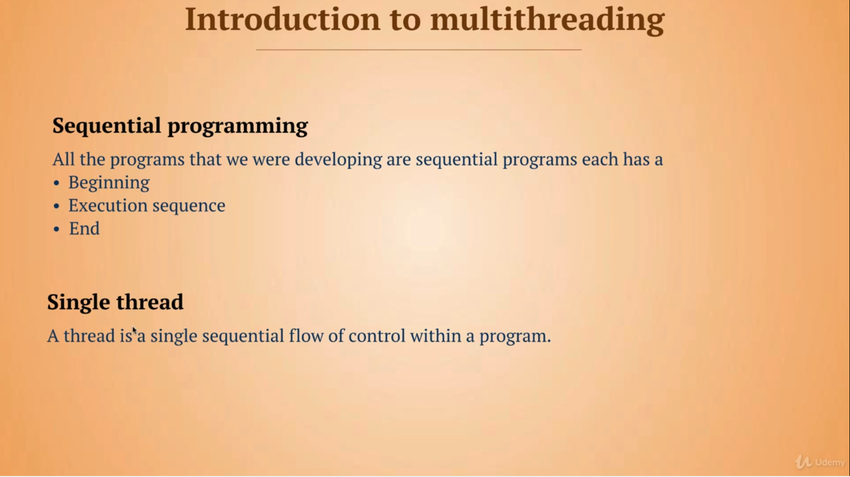 Introduction to multithreading

Sequential programming

All the programs that we were developing are sequential programs each has a
• Beginning
• Execution sequence
• End

Single thread

A thread is a single sequential flow of control within a program.

Udemy